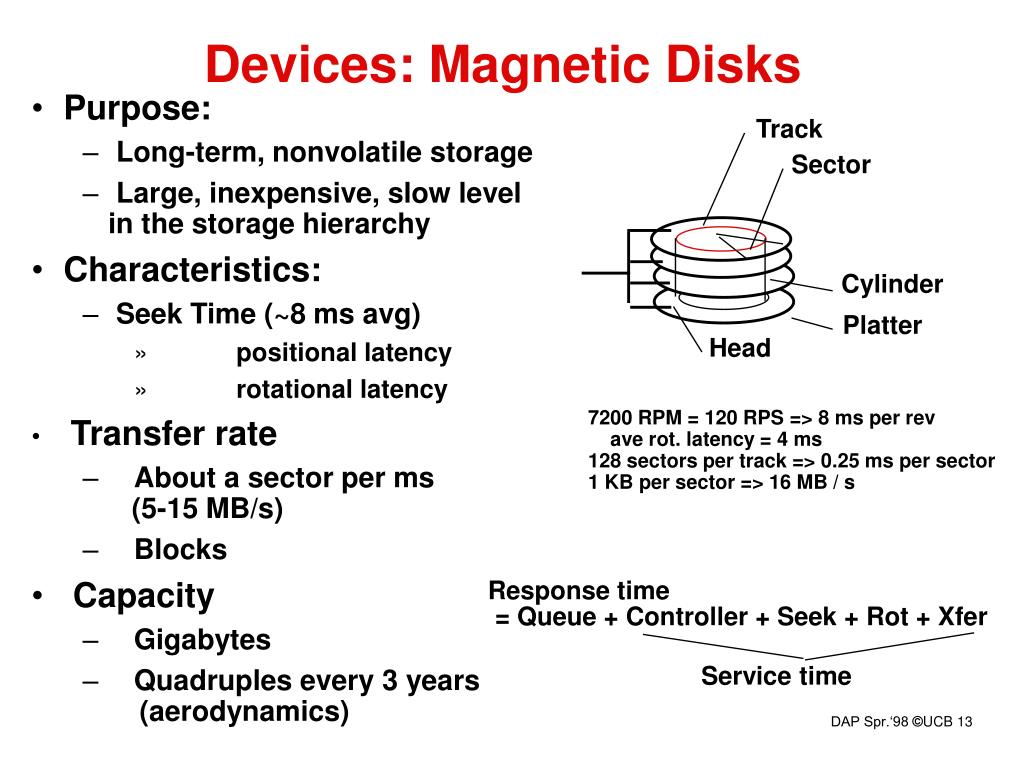 Devices: Magnetic Disks

• Purpose:
– Long-term, nonvolatile storage
– Large, inexpensive, slow level in the storage hierarchy
• Characteristics:
– Seek Time (~8 ms avg)
» positional latency
» rotational latency
• Transfer rate
– About a sector per ms (5-15 MB/s)
– Blocks
• Capacity
– Gigabytes
– Quadruples every 3 years (aerodynamics)

Track
Sector
Cylinder
Platter
Head

7200 RPM = 120 RPS => 8 ms per rev
ave rot. latency = 4 ms
128 sectors per track => 0.25 ms per sector
1 KB per sector => 16 MB / s

Response time
= Queue + Controller + Seek + Rot + Xfer
Service time

DAP Spr.'98 ©UCB 13